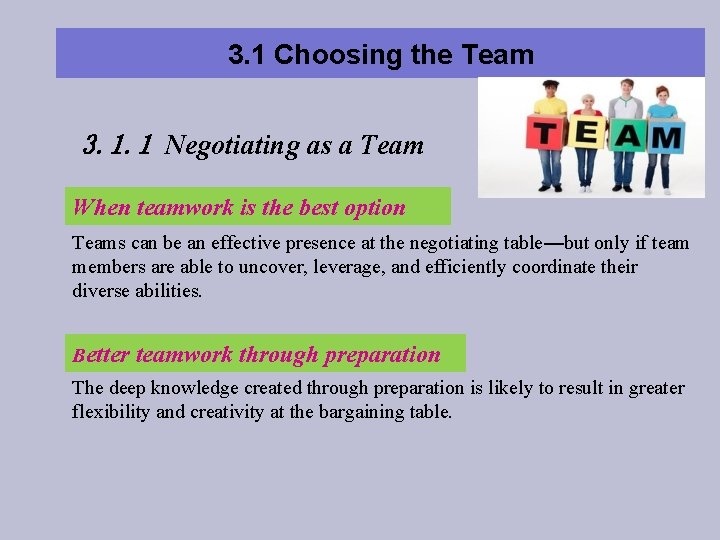 3.1 Choosing the Team

T E A M

3. 1. 1 Negotiating as a Team

When teamwork is the best option

Teams can be an effective presence at the negotiating table—but only if team members are able to uncover, leverage, and efficiently coordinate their diverse abilities.

Better teamwork through preparation

The deep knowledge created through preparation is likely to result in greater flexibility and creativity at the bargaining table.